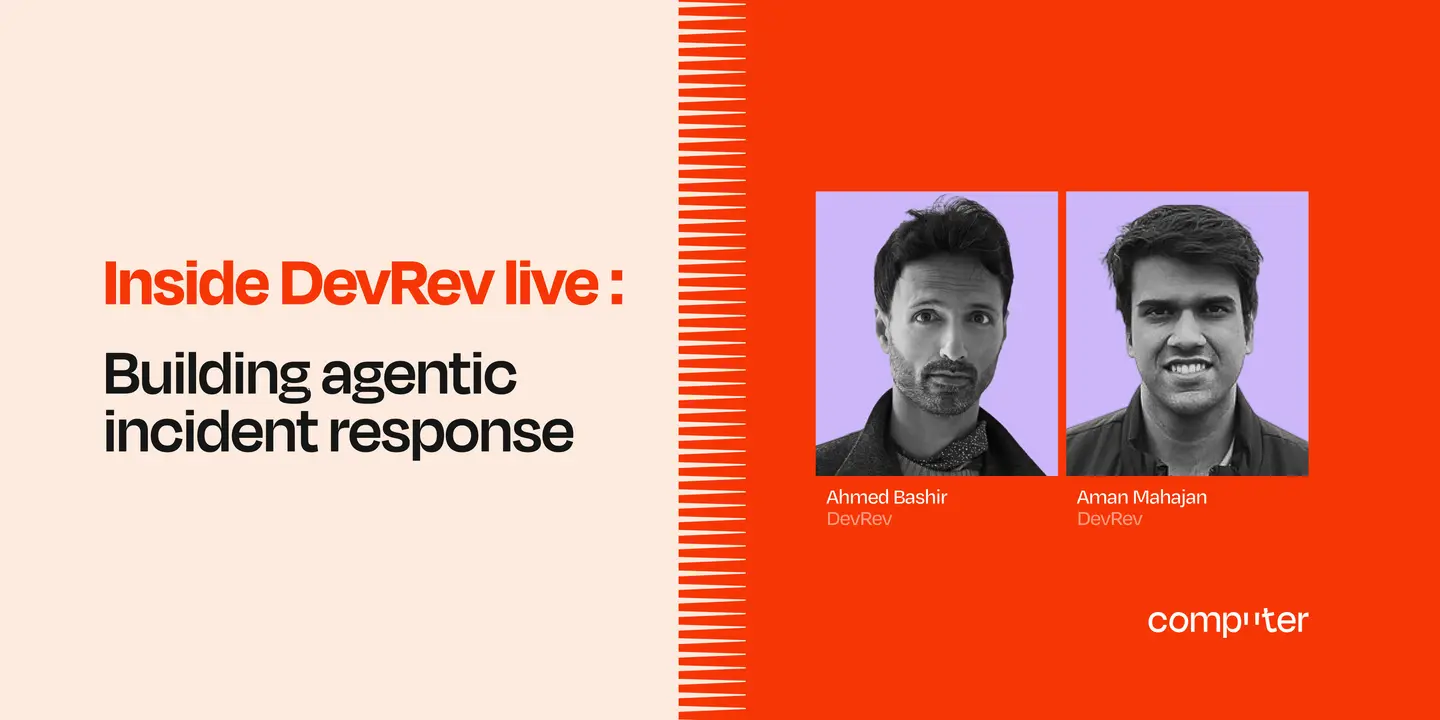 Inside DevRev live :

Building agentic incident response

Ahmed Bashir
DevRev

Aman Mahajan
DevRev

computer